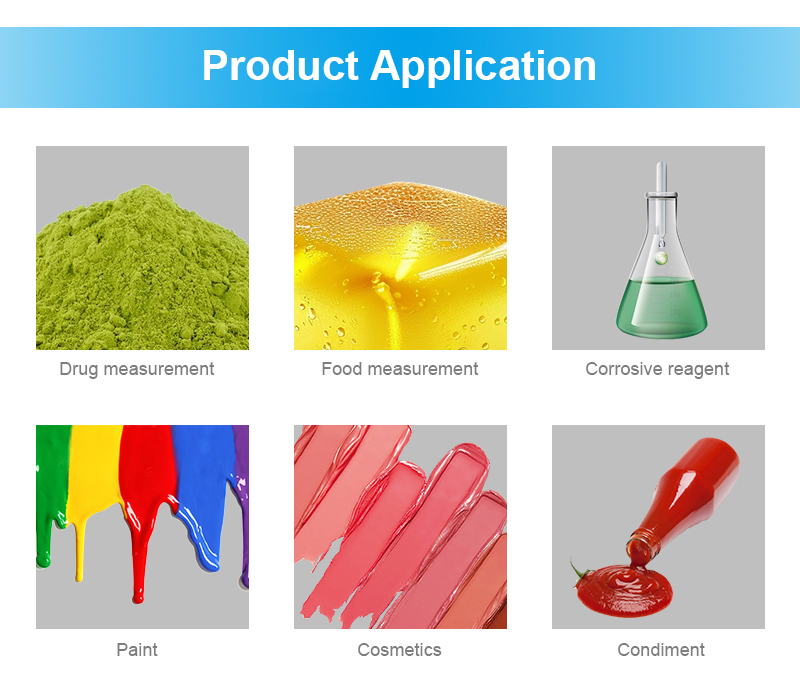 Product Application

Drug measurement

Food measurement

Corrosive reagent

Paint

Cosmetics

Condiment